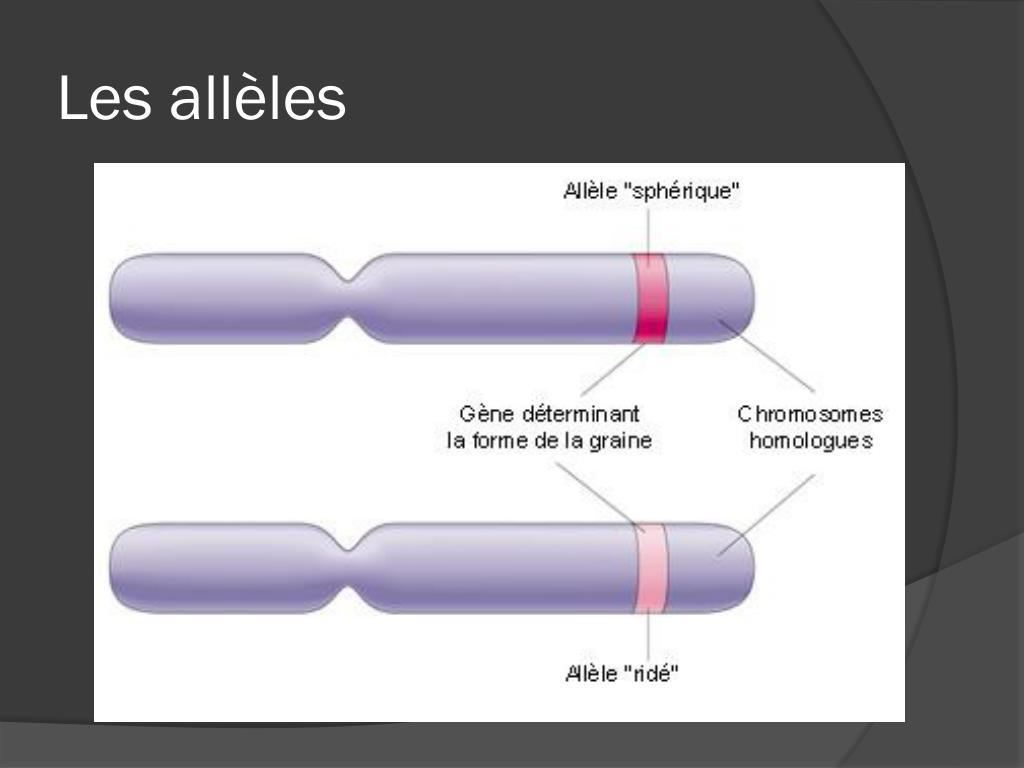 Les allèles

Allèle "sphérique"

Gène déterminant la forme de la graine

Chromosomes homologues

Allèle "ridé"